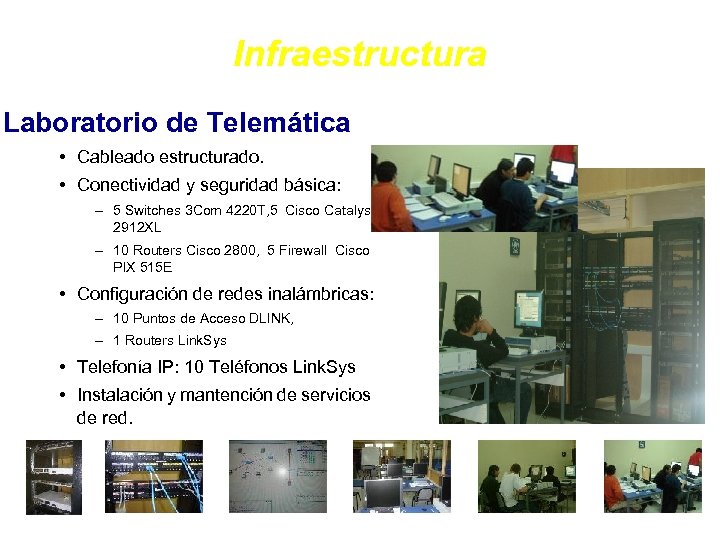 Infraestructura

Laboratorio de Telemática

• Cableado estructurado.
• Conectividad y seguridad básica:
– 5 Switches 3Com 4220T,5 Cisco Catalys 2912XL
– 10 Routers Cisco 2800, 5 Firewall Cisco PIX 515E
• Configuración de redes inalámbricas:
– 10 Puntos de Acceso DLINK,
– 1 Routers LinkSys
• Telefonía IP: 10 Teléfonos LinkSys
• Instalación y mantención de servicios de red.